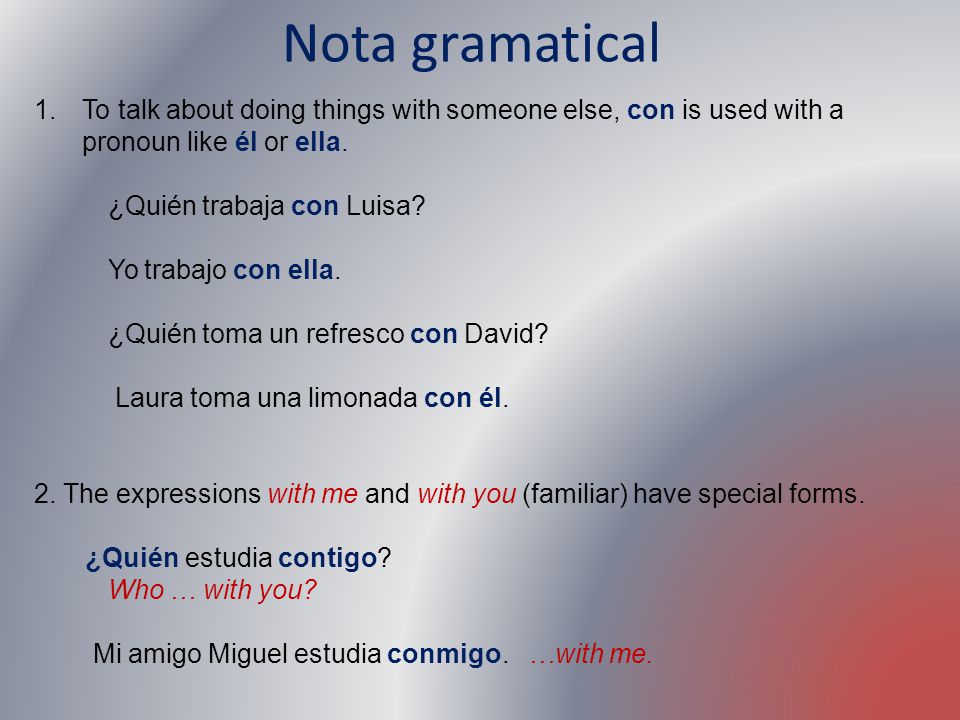 Nota gramatical

1. To talk about doing things with someone else, con is used with a pronoun like él or ella.

¿Quién trabaja con Luisa?

Yo trabajo con ella.

¿Quién toma un refresco con David?

Laura toma una limonada con él.

2. The expressions with me and with you (familiar) have special forms.

¿Quién estudia contigo?
Who … with you?

Mi amigo Miguel estudia conmigo. …with me.